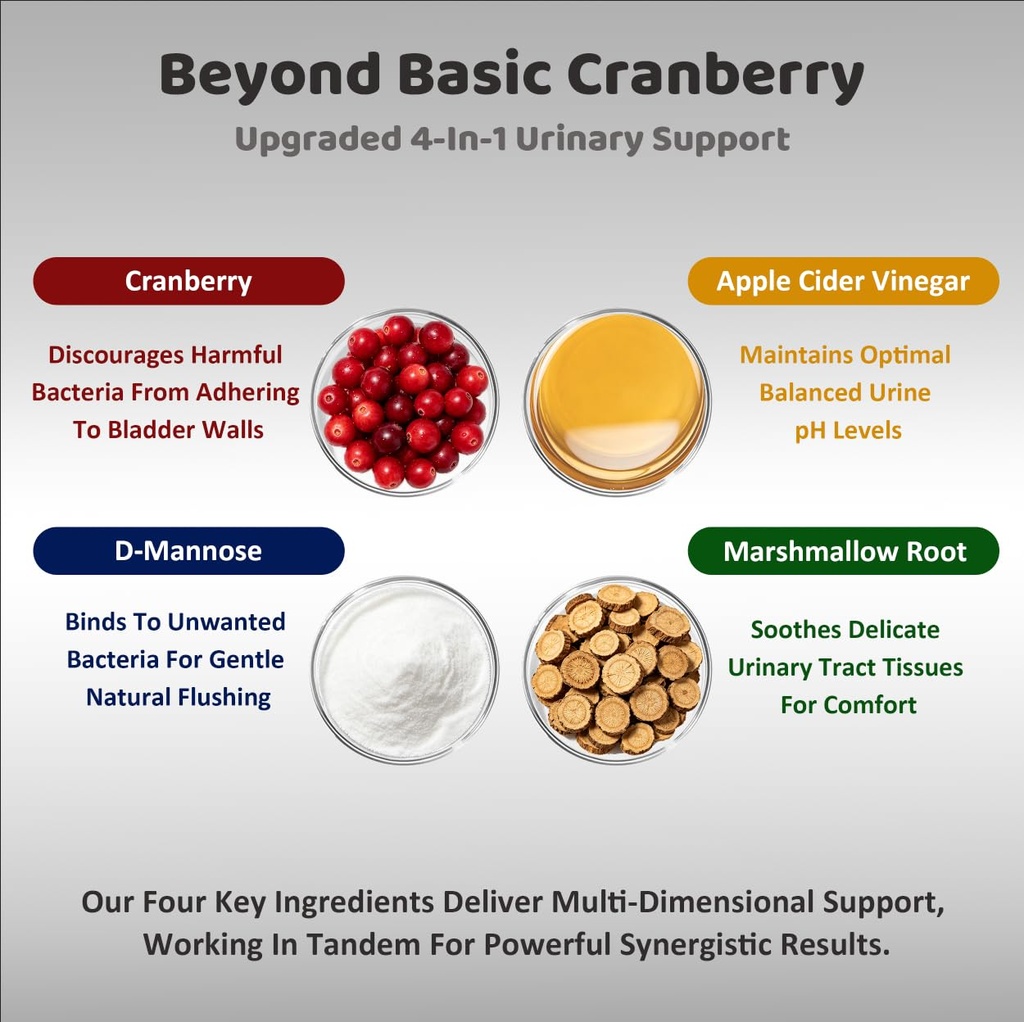 Beyond Basic Cranberry

Upgraded 4-In-1 Urinary Support

Cranberry

Discourages Harmful Bacteria From Adhering To Bladder Walls

Apple Cider Vinegar

Maintains Optimal Balanced Urine pH Levels

D-Mannose

Binds To Unwanted Bacteria For Gentle Natural Flushing

Marshmallow Root

Soothes Delicate Urinary Tract Tissues For Comfort

Our Four Key Ingredients Deliver Multi-Dimensional Support, Working In Tandem For Powerful Synergistic Results.